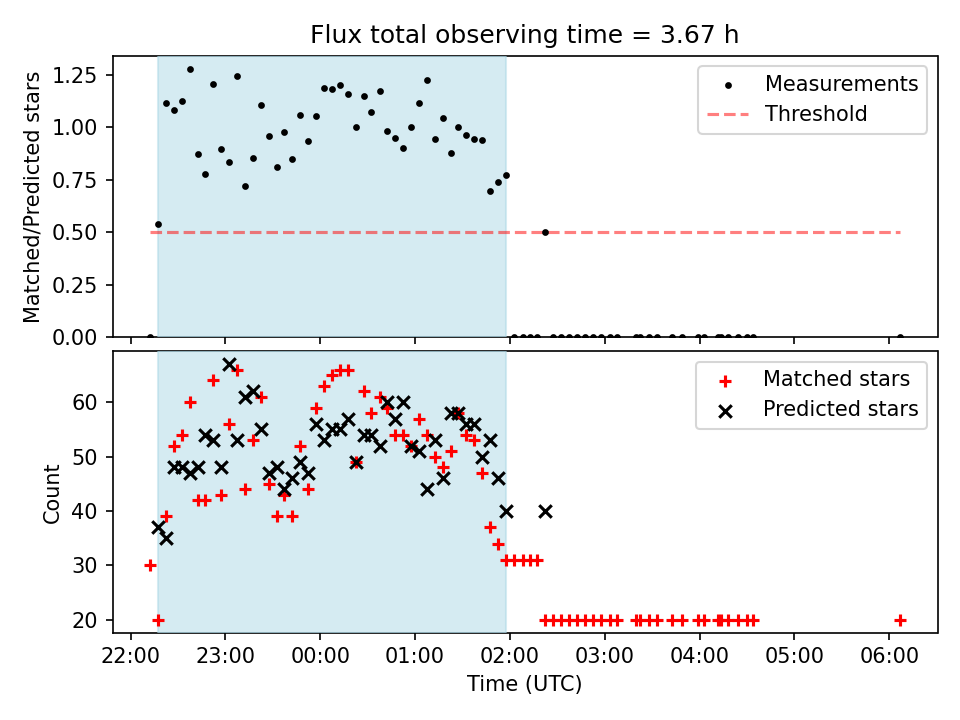 Flux total observing time = 3.67 h

Matched/Predicted stars

1.25
1.00
0.75
0.50
0.25
0.00

Measurements
Threshold

Count

60
50
40
30
20

Matched stars
Predicted stars

22:00 23:00 00:00 01:00 02:00 03:00 04:00 05:00 06:00

Time (UTC)